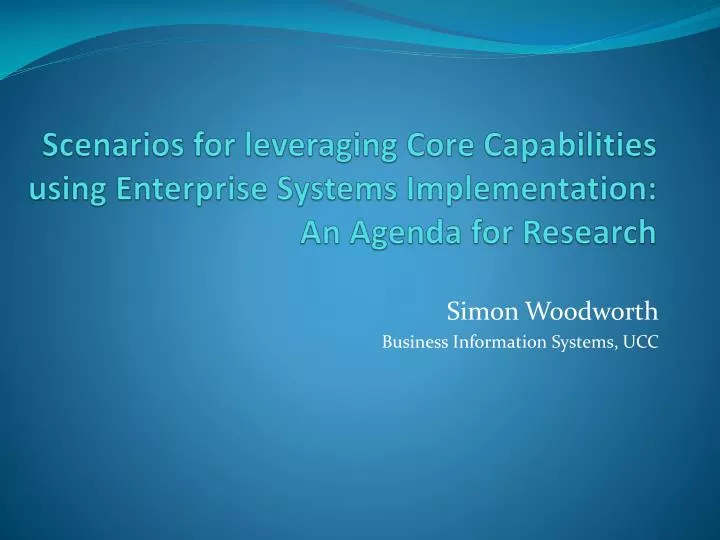 Scenarios for leveraging Core Capabilities using Enterprise Systems Implementation: An Agenda for Research

Simon Woodworth

Business Information Systems, UCC